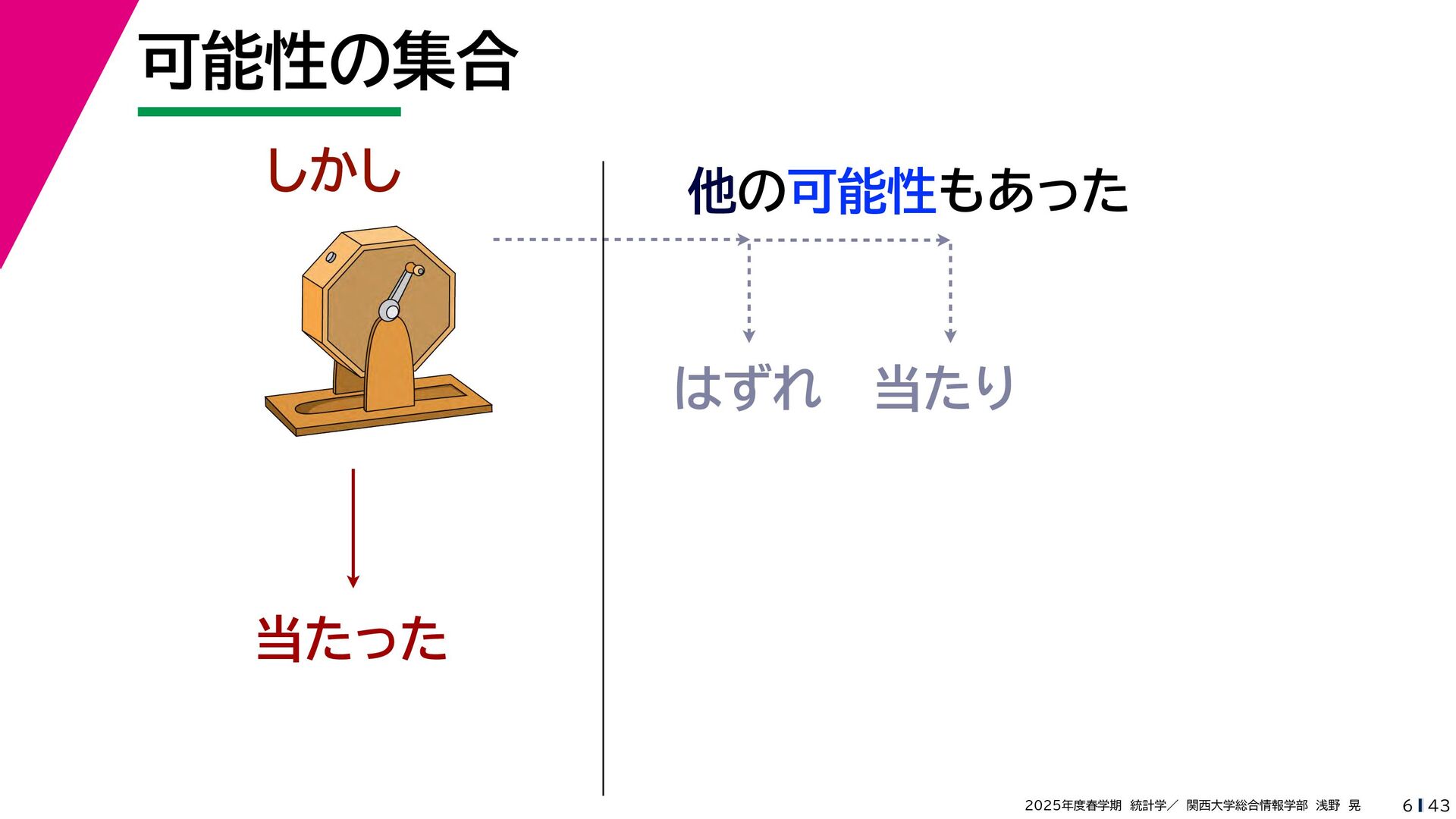 可能性の集合

しかし

当たった

他の可能性もあった

はずれ　当たり

2025年度春学期 統計学／ 関西大学総合情報学部 浅野 晃

6 | 43